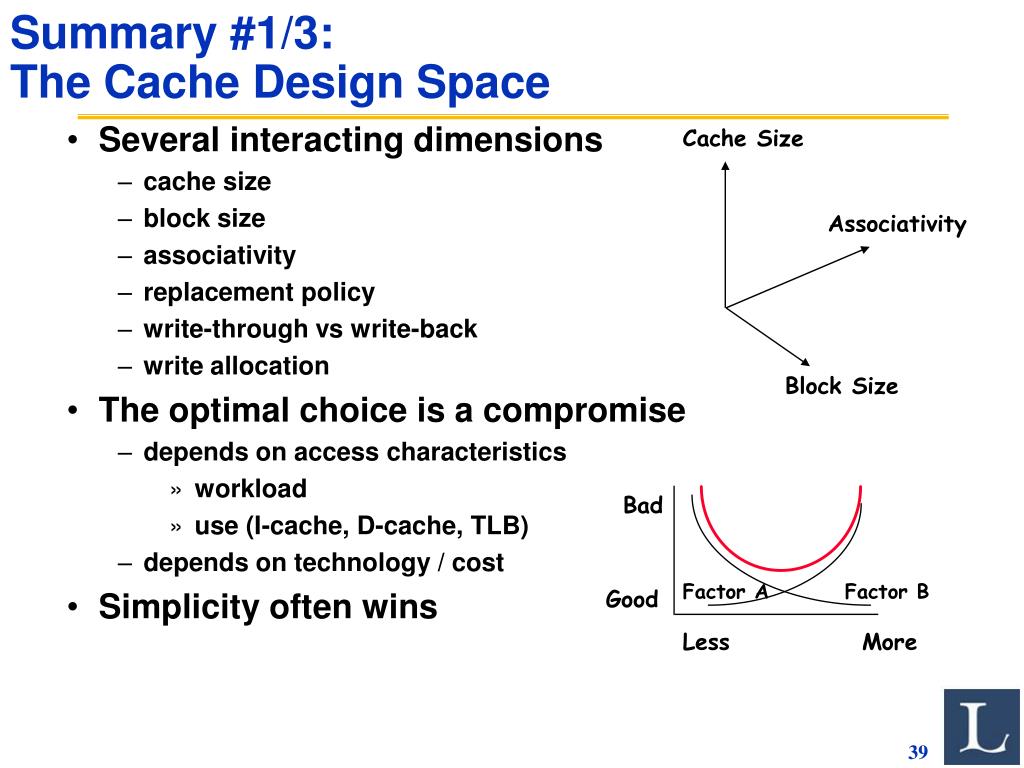 Summary #1/3:
The Cache Design Space

• Several interacting dimensions
– cache size
– block size
– associativity
– replacement policy
– write-through vs write-back
– write allocation
• The optimal choice is a compromise
– depends on access characteristics
» workload
» use (I-cache, D-cache, TLB)
– depends on technology / cost
• Simplicity often wins

Cache Size
Associativity
Block Size

Bad
Good
Factor A
Factor B
Less
More

L

39